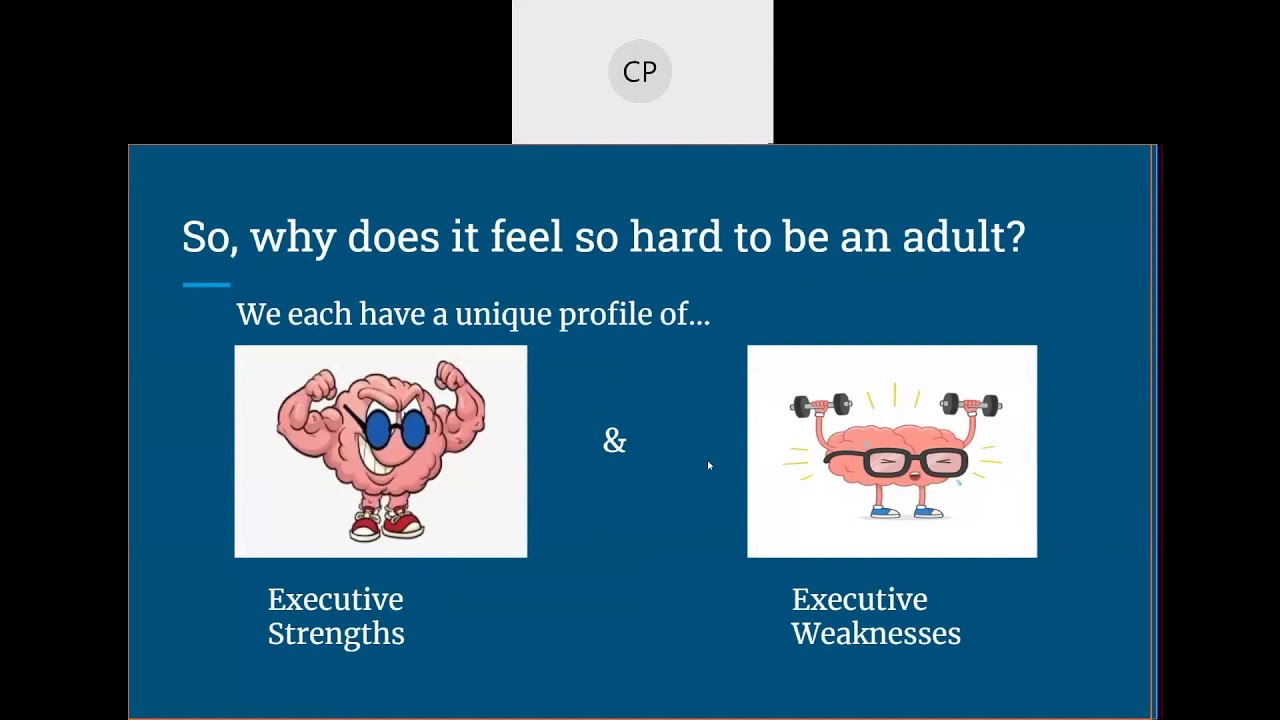 CP

So, why does it feel so hard to be an adult?

We each have a unique profile of…

&

Executive Strengths

Executive Weaknesses